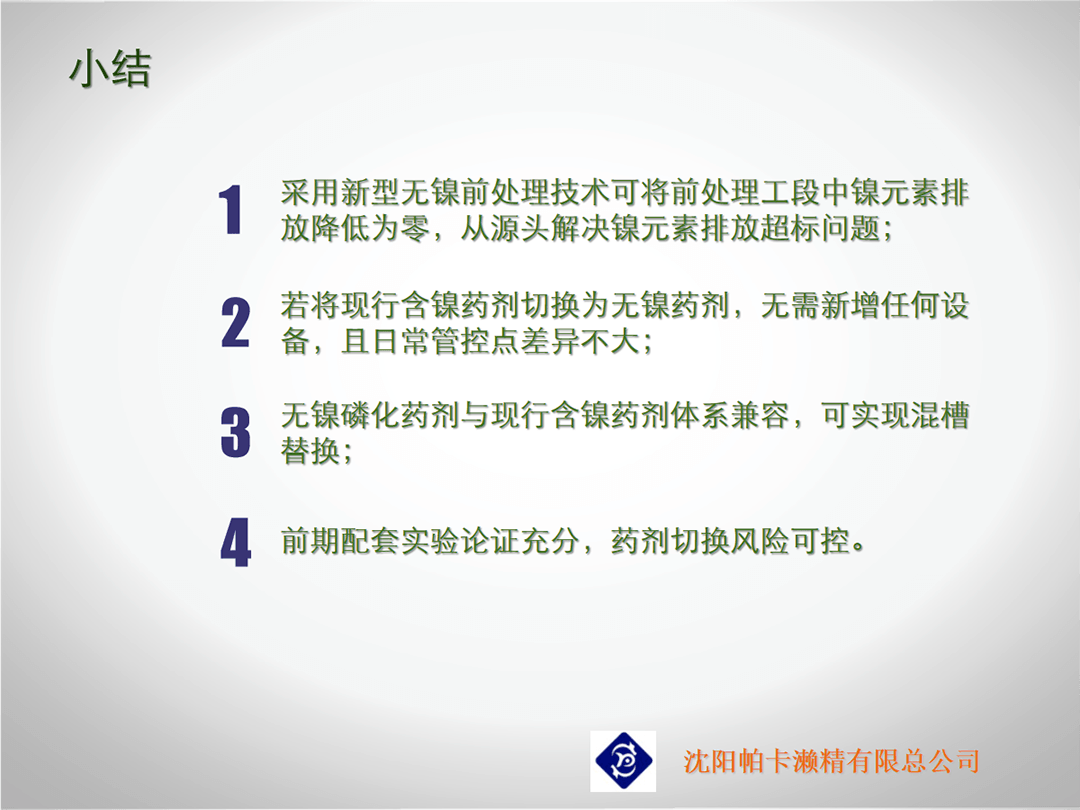 小结

1 采用新型无镍前处理技术可将前处理工段中镍元素排放降低为零，从源头解决镍元素排放超标问题；

2 若将现行含镍药剂切换为无镍药剂，无需新增任何设备，且日常管控点差异不大；

3 无镍磷化药剂与现行含镍药剂体系兼容，可实现混槽替换；

4 前期配套实验论证充分，药剂切换风险可控。

沈阳帕卡濑精有限总公司